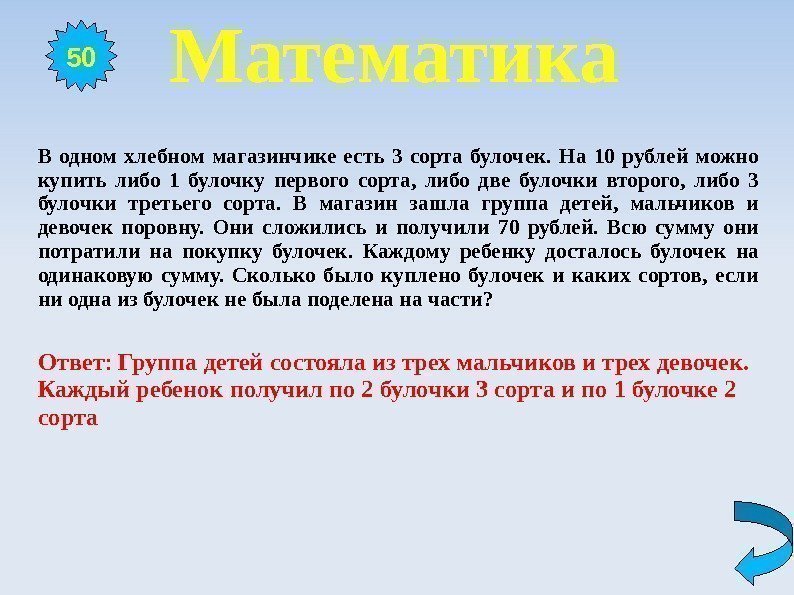 50

Математика

В одном хлебном магазинчике есть 3 сорта булочек. На 10 рублей можно купить либо 1 булочку первого сорта, либо две булочки второго, либо 3 булочки третьего сорта. В магазин зашла группа детей, мальчиков и девочек поровну. Они сложились и получили 70 рублей. Всю сумму они потратили на покупку булочек. Каждому ребенку досталось булочек на одинаковую сумму. Сколько было куплено булочек и каких сортов, если ни одна из булочек не была поделена на части?

Ответ: Группа детей состояла из трех мальчиков и трех девочек. Каждый ребенок получил по 2 булочки 3 сорта и по 1 булочке 2 сорта